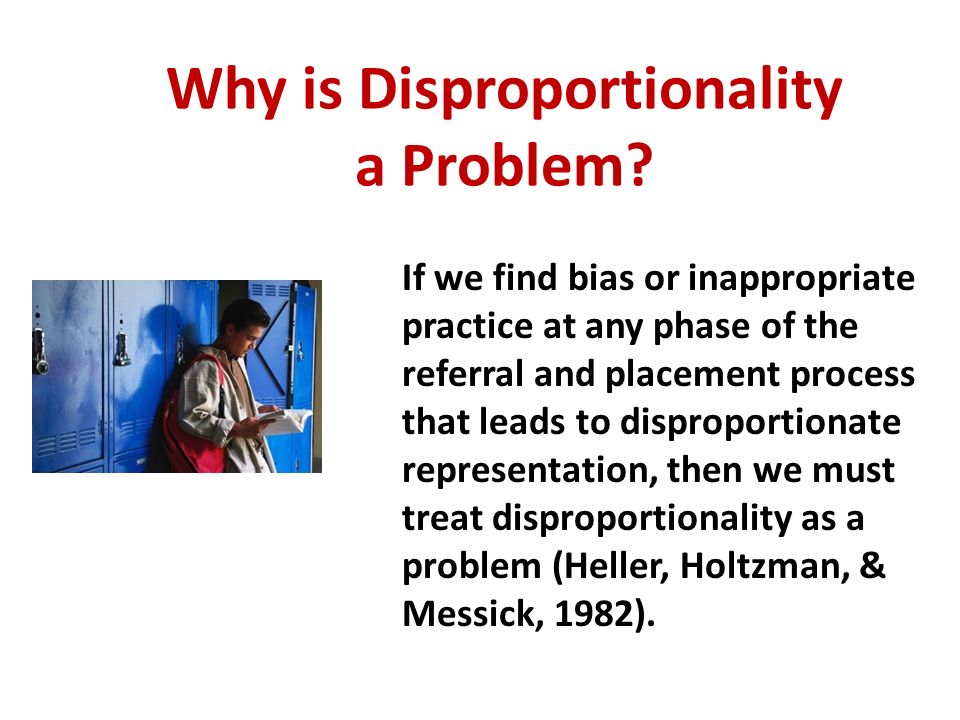 Why is Disproportionality a Problem?

If we find bias or inappropriate practice at any phase of the referral and placement process that leads to disproportionate representation, then we must treat disproportionality as a problem (Heller, Holtzman, & Messick, 1982).